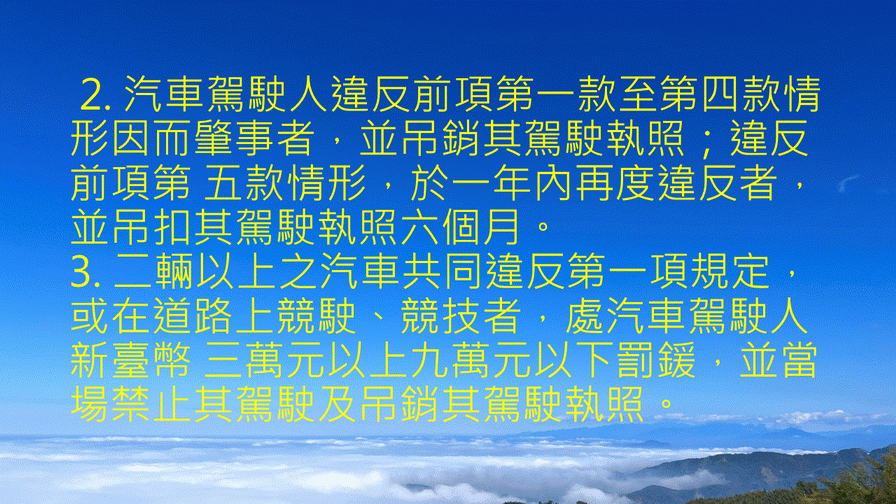 2. 汽車駕駛人違反前項第一款至第四款情形因而肇事者，並吊銷其駕駛執照；違反前項第 五款情形，於一年內再度違反者，並吊扣其駕駛執照六個月。
3. 二輛以上之汽車共同違反第一項規定，或在道路上競駛、競技者，處汽車駕駛人新臺幣 三萬元以上九萬元以下罰鍰，並當場禁止其駕駛及吊銷其駕駛執照。